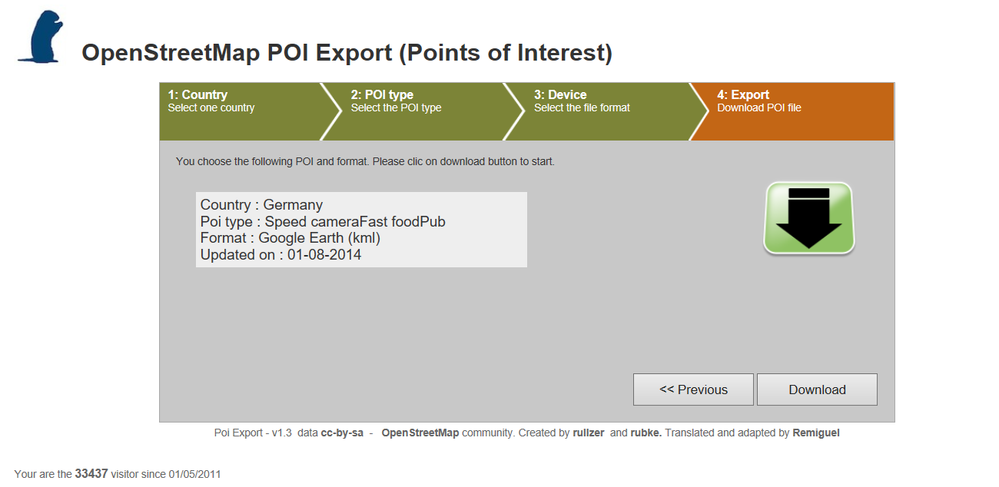 OpenStreetMap POI Export (Points of Interest)

1: Country
Select one country

2: POI type
Select the POI type

3: Device
Select the file format

4: Export
Download POI file

You choose the following POI and format. Please clic on download button to start.

Country : Germany
Poi type : Speed cameraFast foodPub
Format : Google Earth (kml)
Updated on : 01-08-2014

<< Previous

Download

Poi Export - v1.3 data cc-by-sa - OpenStreetMap community. Created by rullzer and rubke. Translated and adapted by Remiguel

Your are the 33437 visitor since 01/05/2011